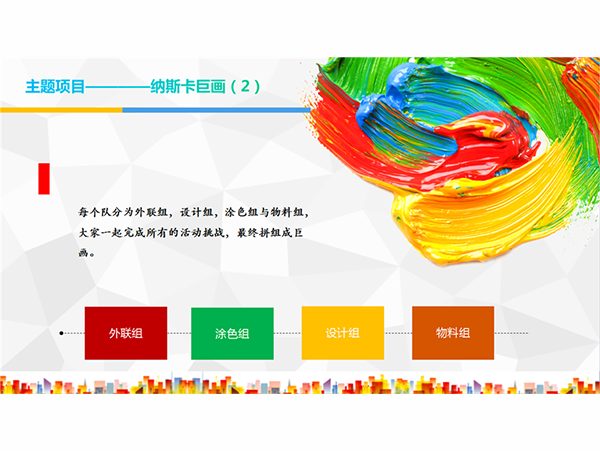 主题项目————纳斯卡巨画（2）

每个队分为外联组，设计组，涂色组与物料组，大家一起完成所有的活动挑战，最终拼组成巨画。

外联组

涂色组

设计组

物料组